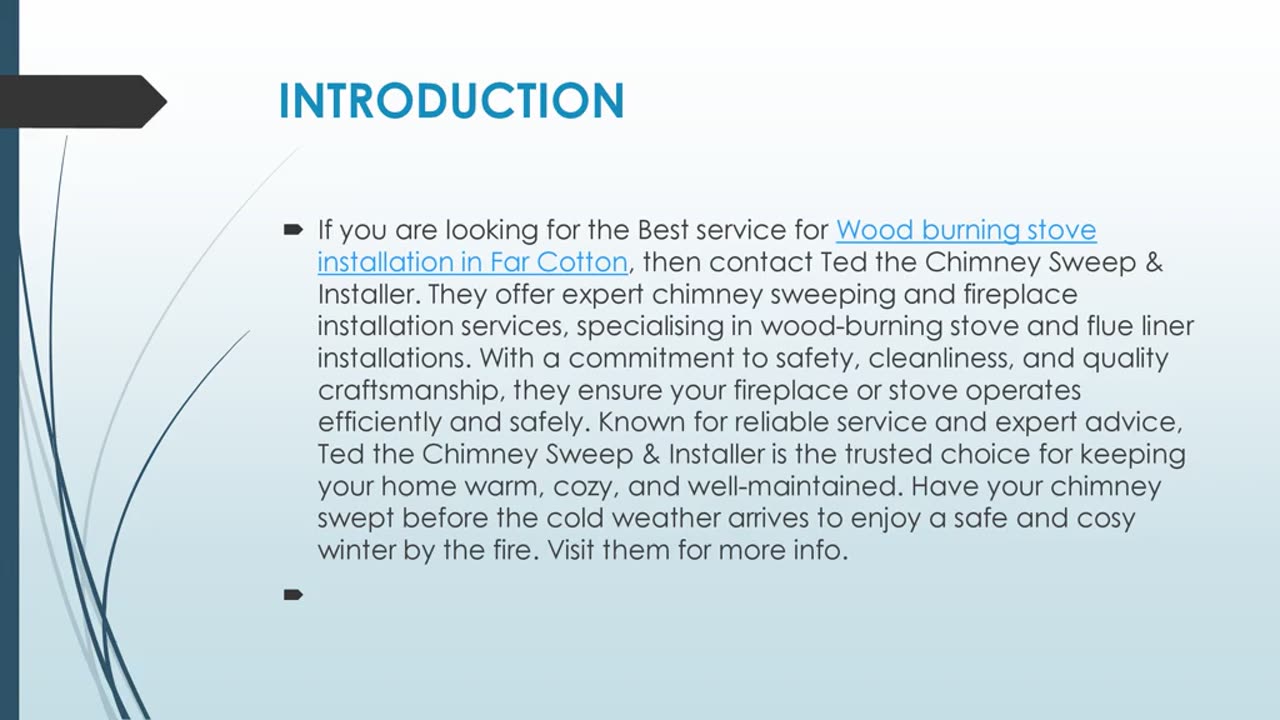 INTRODUCTION

If you are looking for the Best service for Wood burning stove installation in Far Cotton, then contact Ted the Chimney Sweep & Installer. They offer expert chimney sweeping and fireplace installation services, specialising in wood-burning stove and flue liner installations. With a commitment to safety, cleanliness, and quality craftsmanship, they ensure your fireplace or stove operates efficiently and safely. Known for reliable service and expert advice, Ted the Chimney Sweep & Installer is the trusted choice for keeping your home warm, cozy, and well-maintained. Have your chimney swept before the cold weather arrives to enjoy a safe and cosy winter by the fire. Visit them for more info.